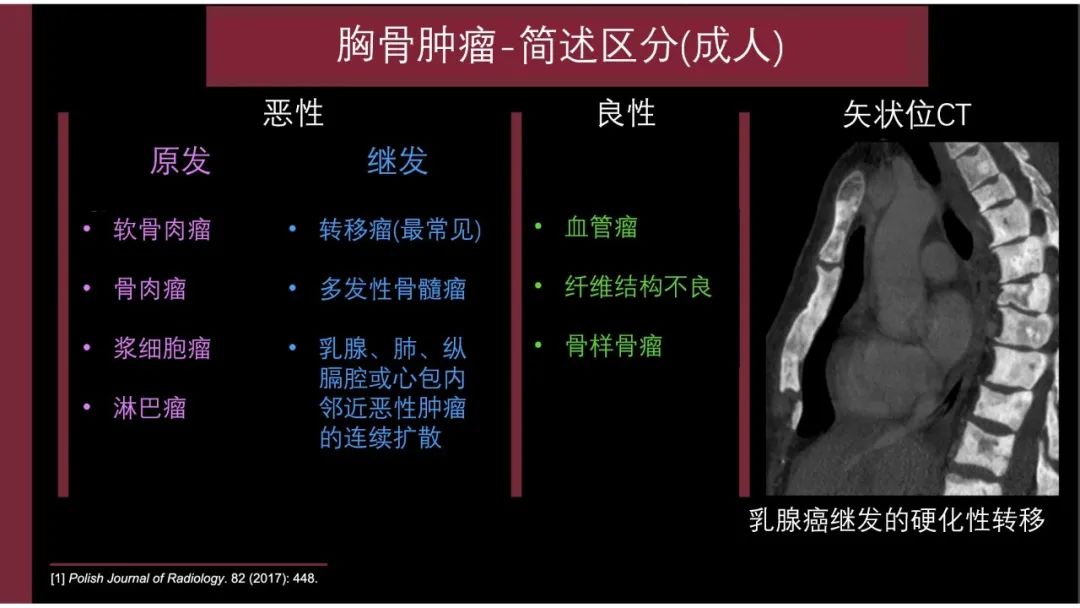 胸骨肿瘤-简述区分(成人)

恶性

原发

• 软骨肉瘤
• 骨肉瘤
• 浆细胞瘤
• 淋巴瘤

继发

• 转移瘤(最常见)
• 多发性骨髓瘤
• 乳腺、肺、纵膈腔或心包内邻近恶性肿瘤的连续扩散

良性

• 血管瘤
• 纤维结构不良
• 骨样骨瘤

矢状位CT

乳腺癌继发的硬化性转移

[1] Polish Journal of Radiology. 82 (2017): 448.